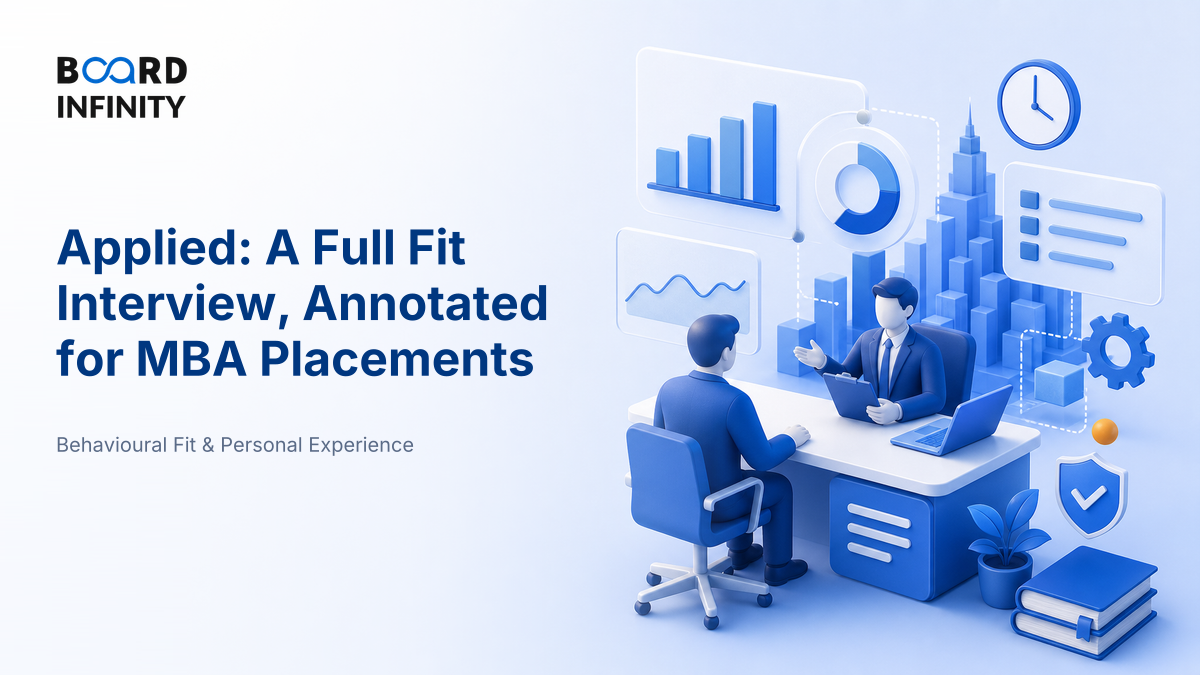 BOARD
INFINITY

Applied: A Full Fit Interview, Annotated for MBA Placements

Behavioural Fit & Personal Experience